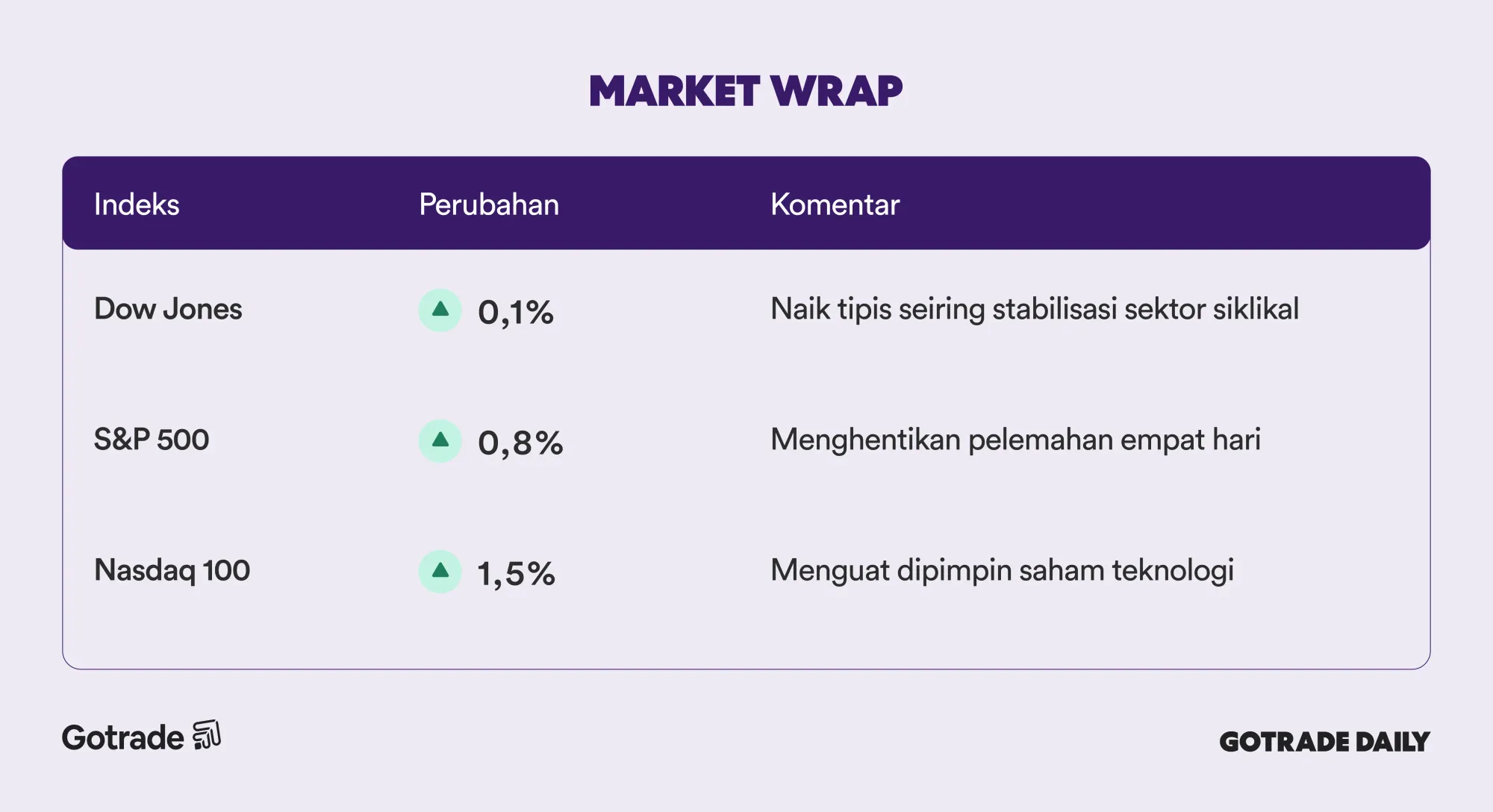 MARKET WRAP

| Indeks | Perubahan | Komentar |
|---|---|---|
| Dow Jones | 0,1% | Naik tipis seiring stabilisasi sektor siklikal |
| S&P 500 | 0,8% | Menghentikan pelemahan empat hari |
| Nasdaq 100 | 1,5% | Menguat dipimpin saham teknologi |

Gotrade

GOTRADE DAILY